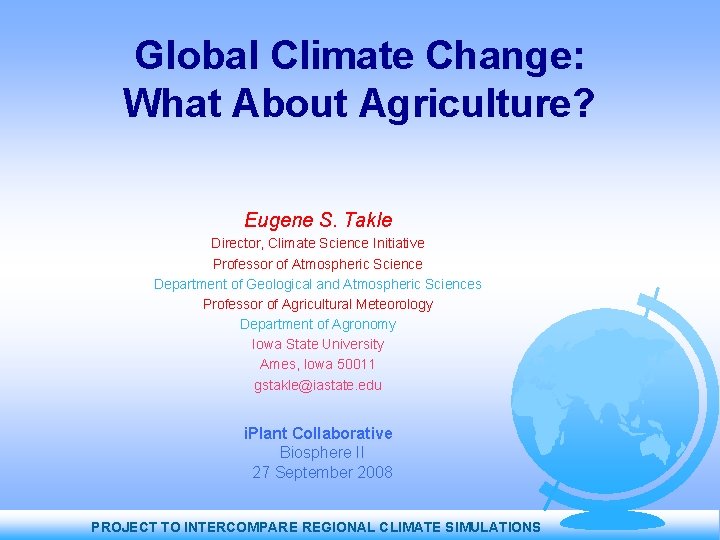 Global Climate Change: What About Agriculture?

Eugene S. Takle
Director, Climate Science Initiative
Professor of Atmospheric Science
Department of Geological and Atmospheric Sciences
Professor of Agricultural Meteorology
Department of Agronomy
Iowa State University
Ames, Iowa 50011
gstakle@iastate.edu

iPlant Collaborative
Biosphere II
27 September 2008

PROJECT TO INTERCOMPARE REGIONAL CLIMATE SIMULATIONS